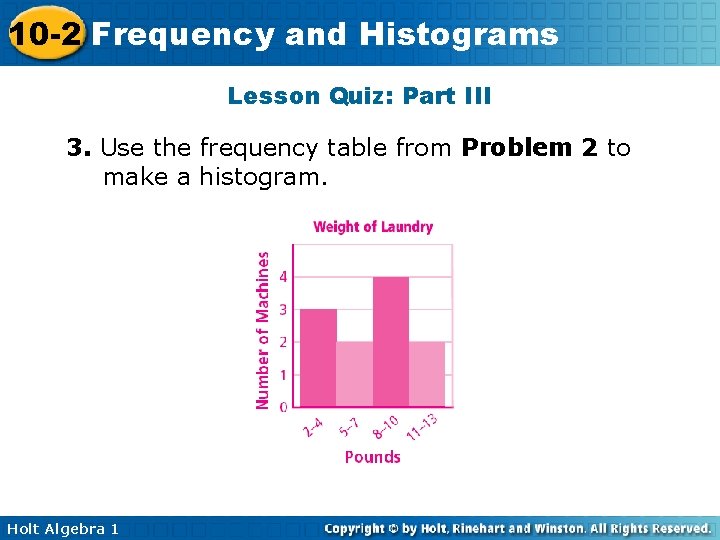 10-2 Frequency and Histograms

Lesson Quiz: Part III

3. Use the frequency table from Problem 2 to make a histogram.

Weight of Laundry

Number of Machines

4
3
2
1
0

2–4
5–7
8–10
11–13

Pounds

Holt Algebra 1

Copyright © by Holt, Rinehart and Winston. All Rights Reserved.